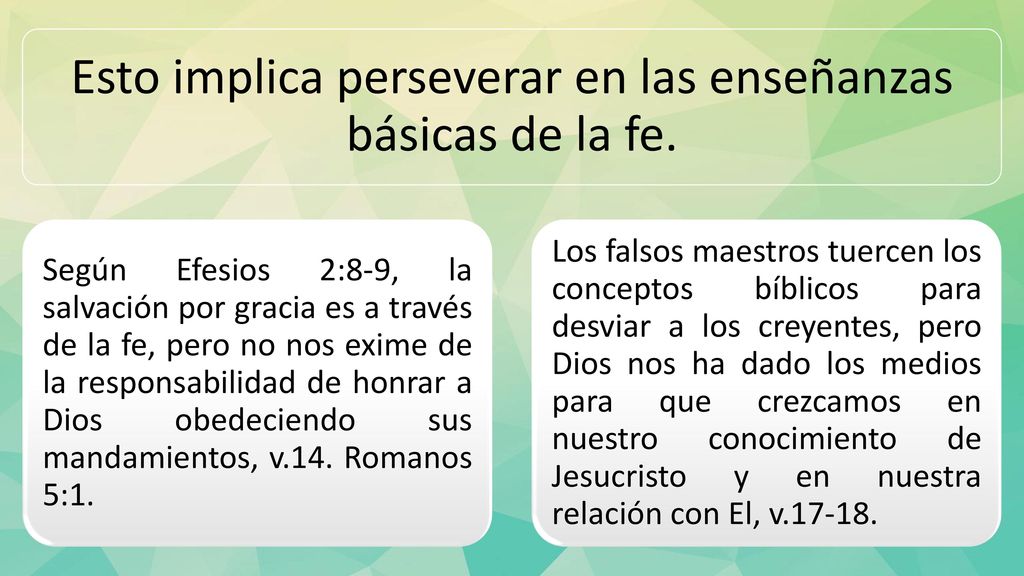 Esto implica perseverar en las enseñanzas básicas de la fe.

Según Efesios 2:8-9, la salvación por gracia es a través de la fe, pero no nos exime de la responsabilidad de honrar a Dios obedeciendo sus mandamientos, v.14. Romanos 5:1.

Los falsos maestros tuercen los conceptos bíblicos para desviar a los creyentes, pero Dios nos ha dado los medios para que crezcamos en nuestro conocimiento de Jesucristo y en nuestra relación con El, v.17-18.